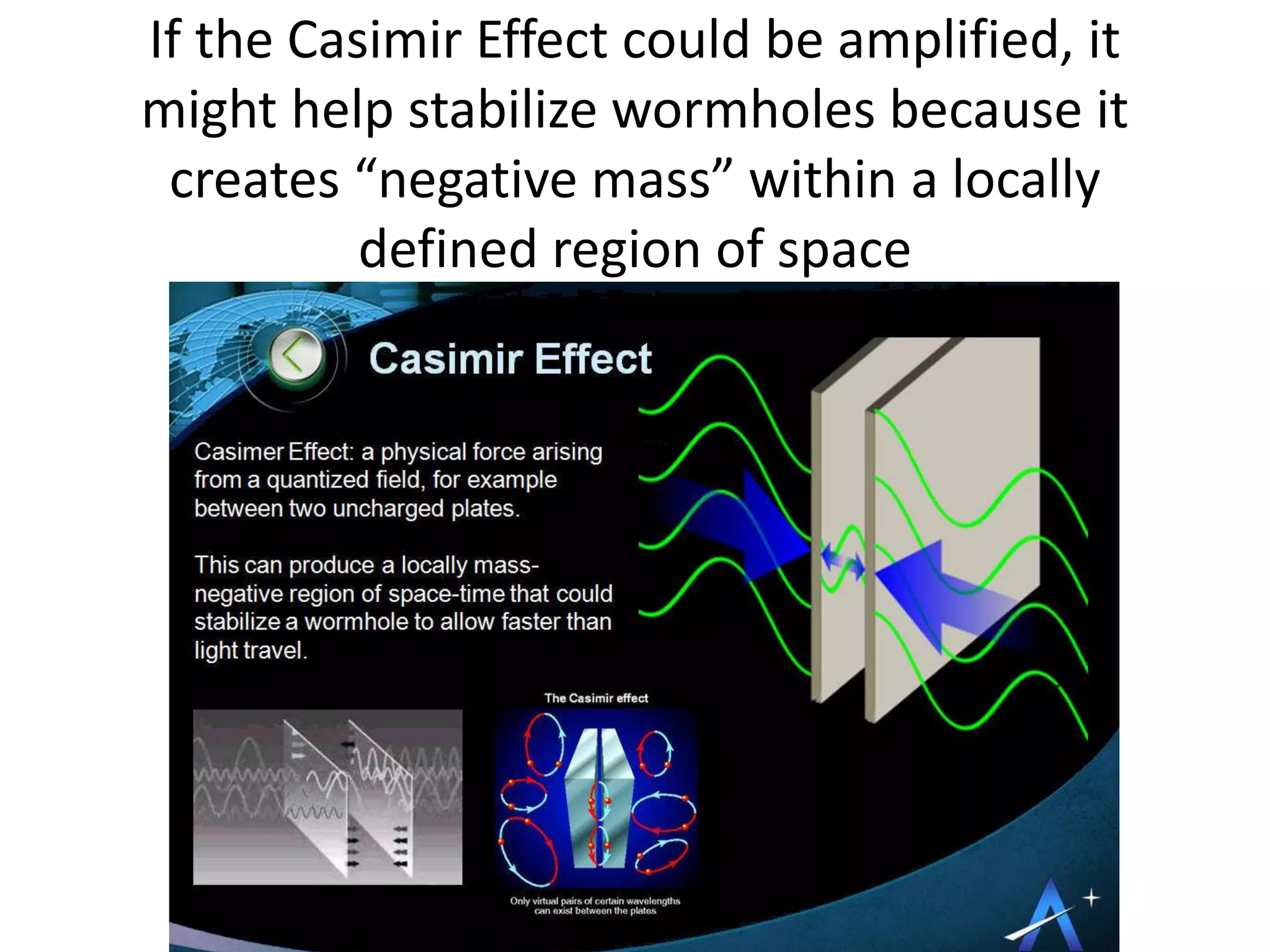 If the Casimir Effect could be amplified, it might help stabilize wormholes because it creates “negative mass” within a locally defined region of space

Casimir Effect

Casimer Effect: a physical force arising from a quantized field, for example between two uncharged plates.

This can produce a locally mass-negative region of space-time that could stabilize a wormhole to allow faster than light travel.

The Casimir effect

Only virtual pairs of certain wavelengths can exist between the plates